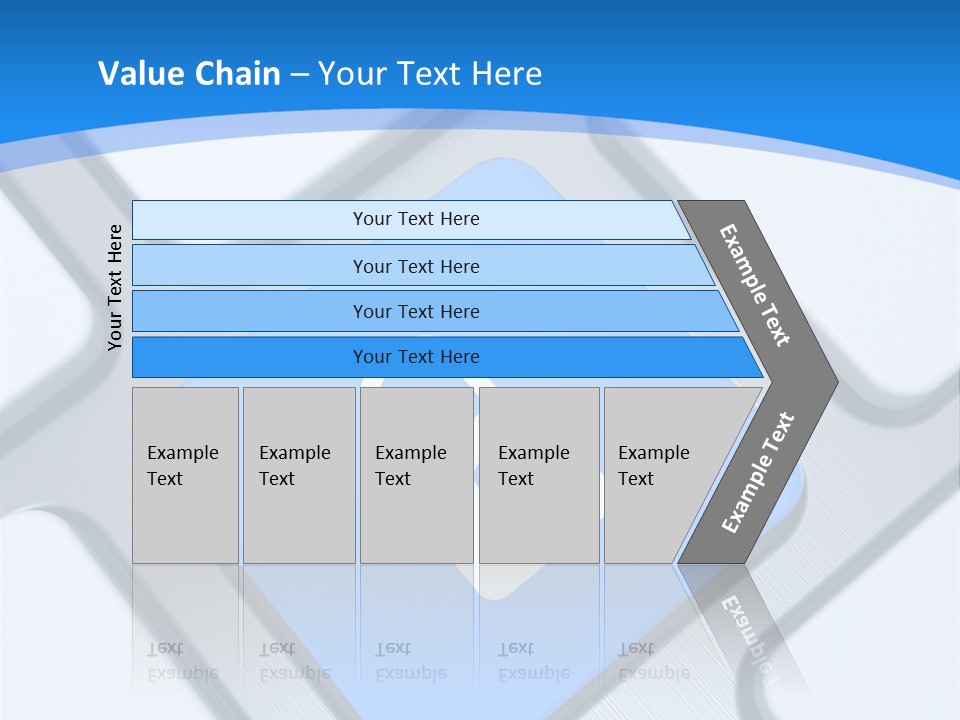 Value Chain – Your Text Here

Your Text Here

Your Text Here

Your Text Here

Your Text Here

Your Text Here

Example Text

Example Text

Example Text

Example Text

Example Text

Example Text

Example Text